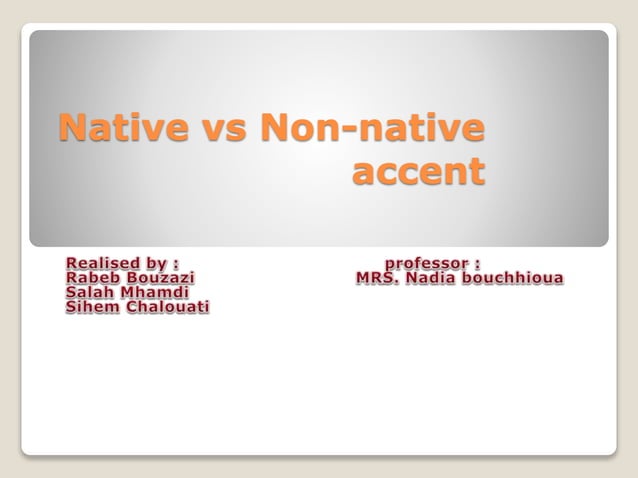 Native vs Non-native accent

Realised by :
Rabeb Bouzazi
Salah Mhamdi
Sihem Chalouati

professor :
MRS. Nadia bouchhioua